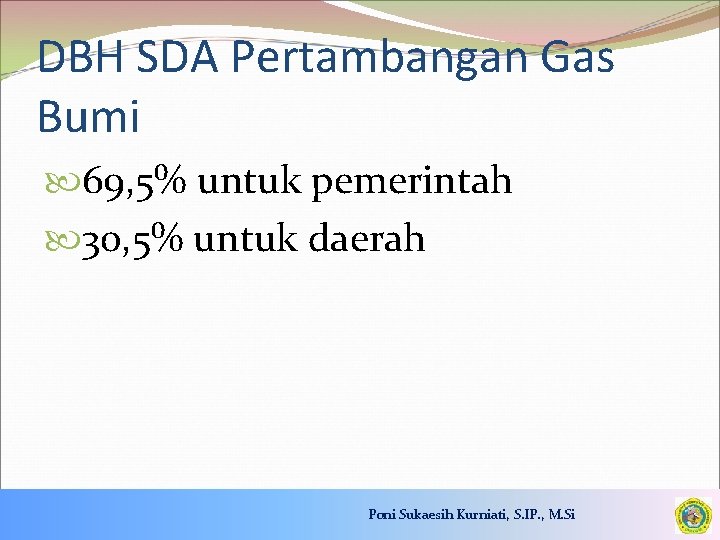 DBH SDA Pertambangan Gas Bumi

69,5% untuk pemerintah

30,5% untuk daerah

Poni Sukaesih Kurniati, S.IP., M.Si